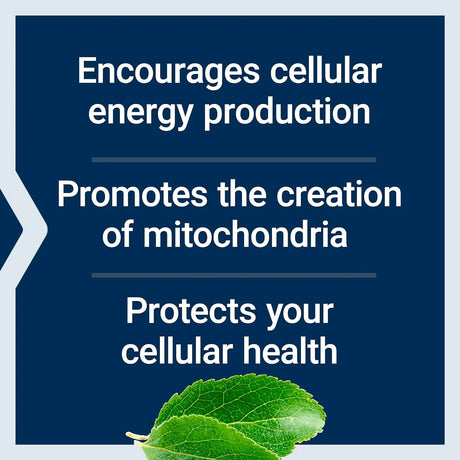 Encourages cellular energy production

Promotes the creation of mitochondria

Protects your cellular health